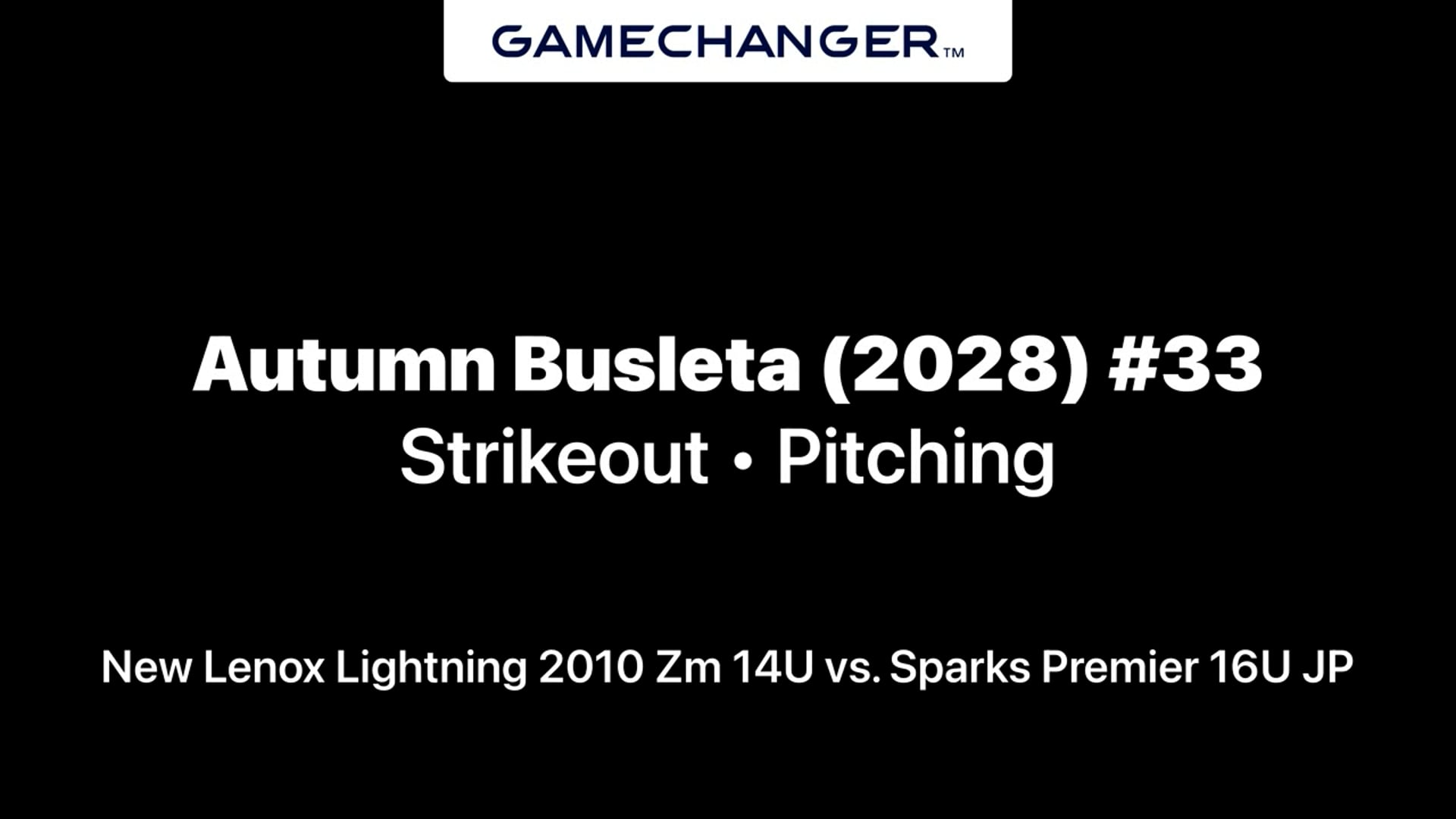 GAMECHANGER™

Autumn Busleta (2028) #33
Strikeout • Pitching

New Lenox Lightning 2010 Zm 14U vs. Sparks Premier 16U JP